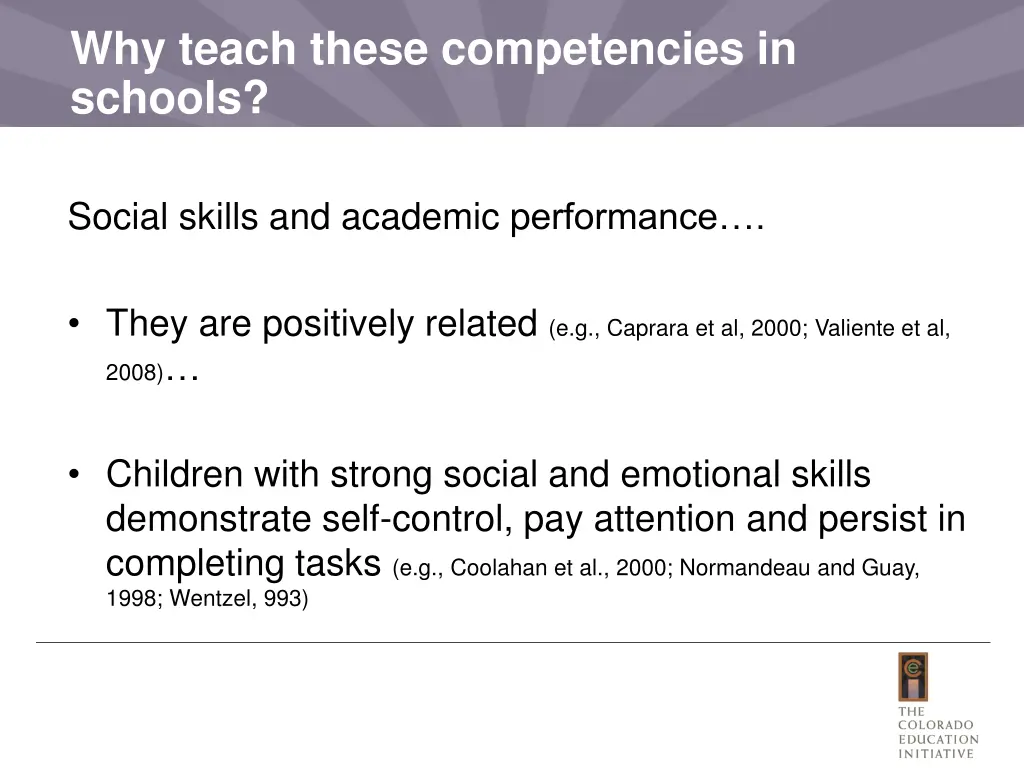 Why teach these competencies in schools?

Social skills and academic performance….

• They are positively related (e.g., Caprara et al, 2000; Valiente et al, 2008)…

• Children with strong social and emotional skills demonstrate self-control, pay attention and persist in completing tasks (e.g., Coolahan et al., 2000; Normandeau and Guay, 1998; Wentzel, 993)

THE COLORADO EDUCATION INITIATIVE